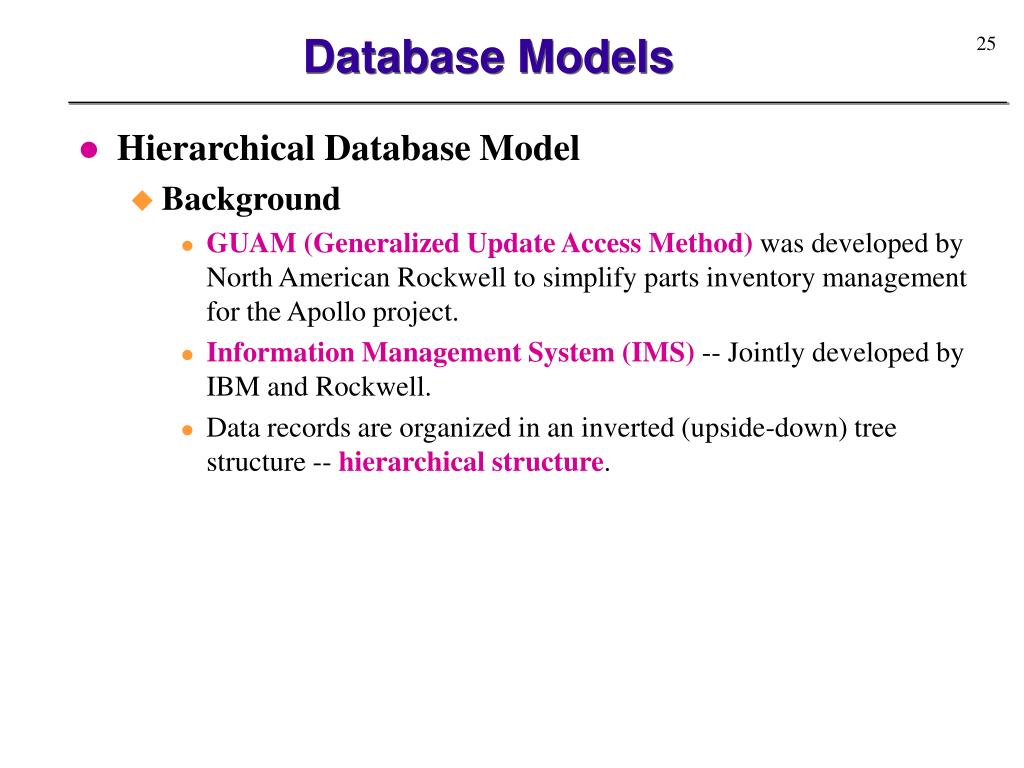 Database Models

25

Hierarchical Database Model

Background

GUAM (Generalized Update Access Method) was developed by North American Rockwell to simplify parts inventory management for the Apollo project.

Information Management System (IMS) -- Jointly developed by IBM and Rockwell.

Data records are organized in an inverted (upside-down) tree structure -- hierarchical structure.